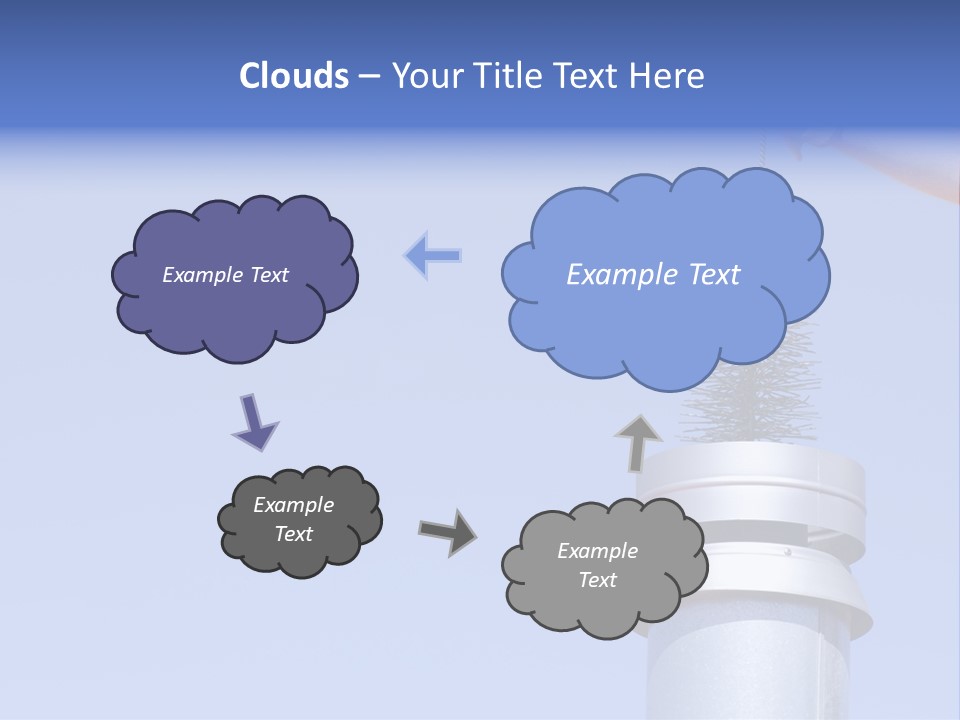 Clouds – Your Title Text Here

Example Text

Example Text

Example Text

Example Text